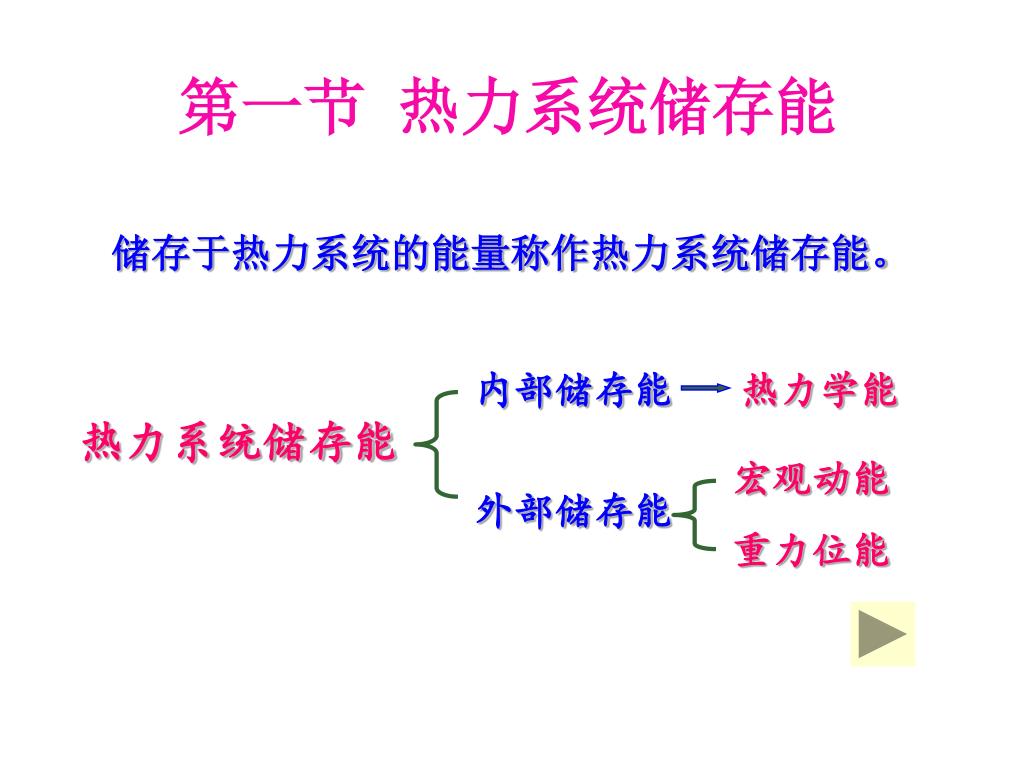 第一节 热力系统储存能

储存于热力系统的能量称作热力系统储存能。

热力系统储存能

内部储存能 热力学能

外部储存能

宏观动能

重力位能